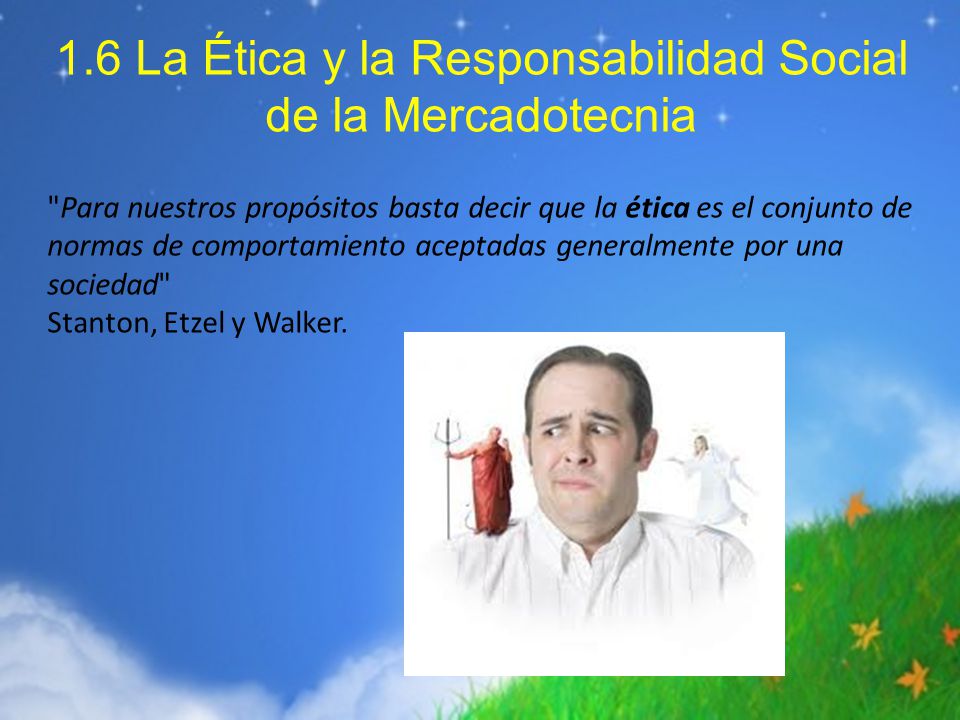 1.6 La Ética y la Responsabilidad Social de la Mercadotecnia

"Para nuestros propósitos basta decir que la ética es el conjunto de normas de comportamiento aceptadas generalmente por una sociedad"
Stanton, Etzel y Walker.